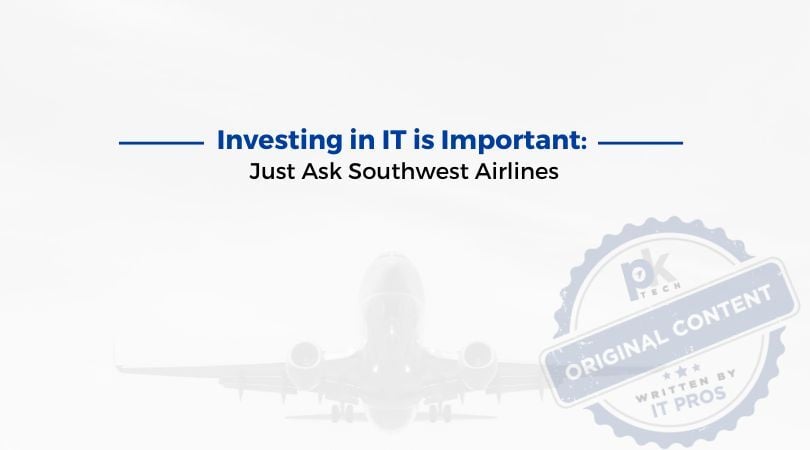 Investing in IT is Important:
Just Ask Southwest Airlines

pk
TECH
ORIGINAL CONTENT
WRITTEN BY
IT PROS